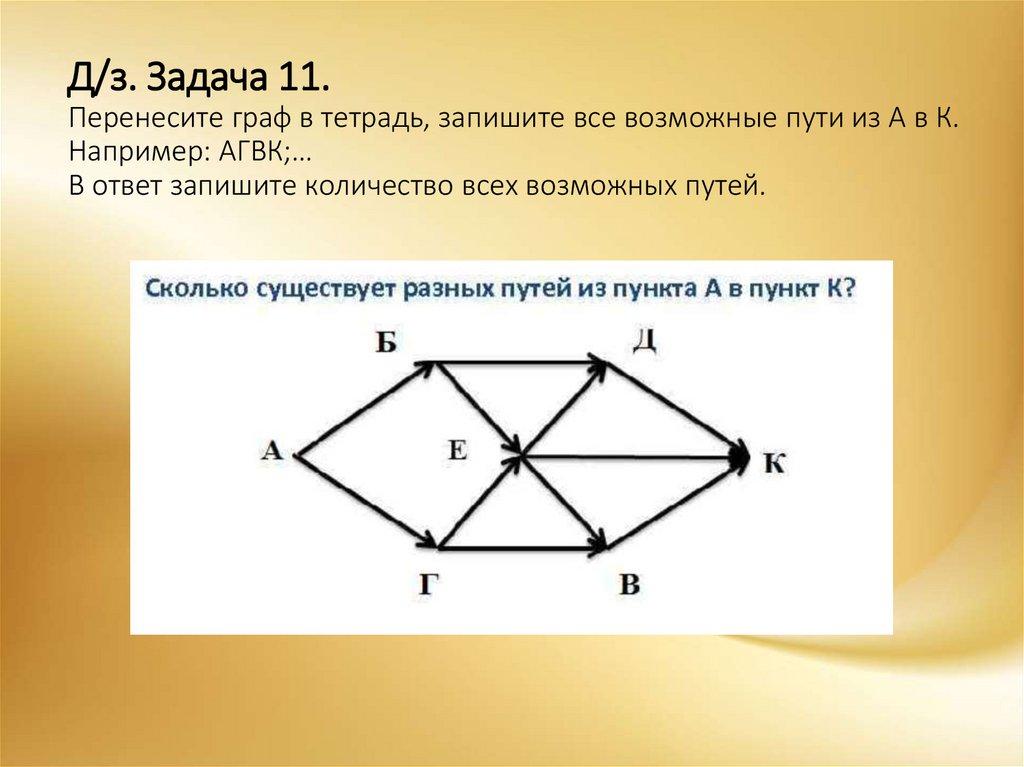 Д/з. Задача 11.

Перенесите граф в тетрадь, запишите все возможные пути из А в К.
Например: АГВК;…
В ответ запишите количество всех возможных путей.

Сколько существует разных путей из пункта А в пункт К?

Б
Д
А
Е
К
Г
В